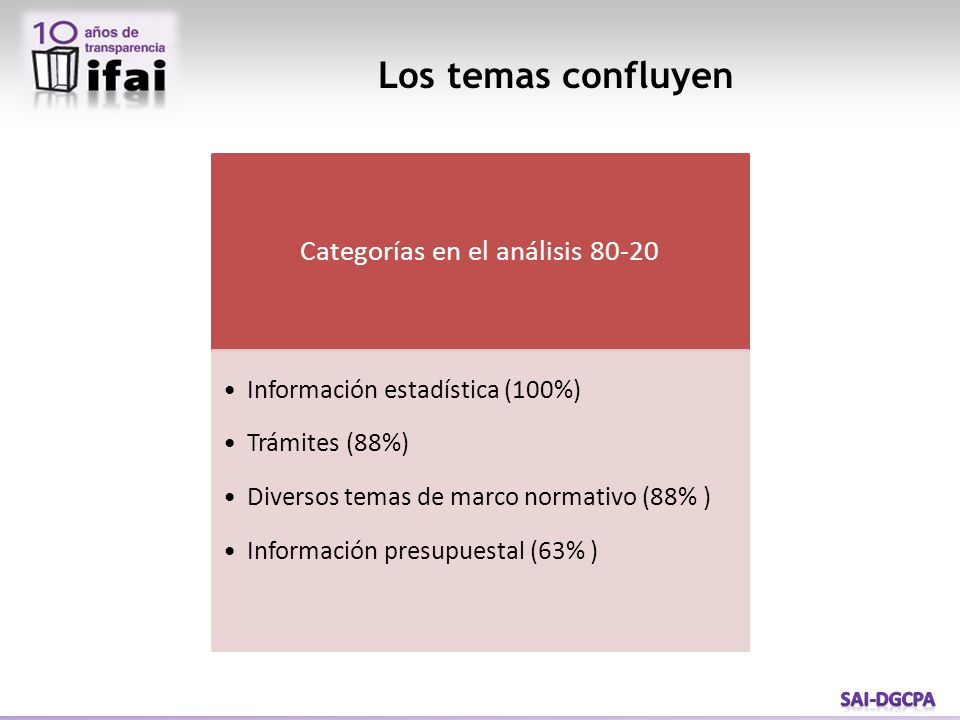 10 años de transparencia
ifai

Los temas confluyen

Categorías en el análisis 80-20

• Información estadística (100%)
• Trámites (88%)
• Diversos temas de marco normativo (88% )
• Información presupuestal (63% )

SAI-DGCPA